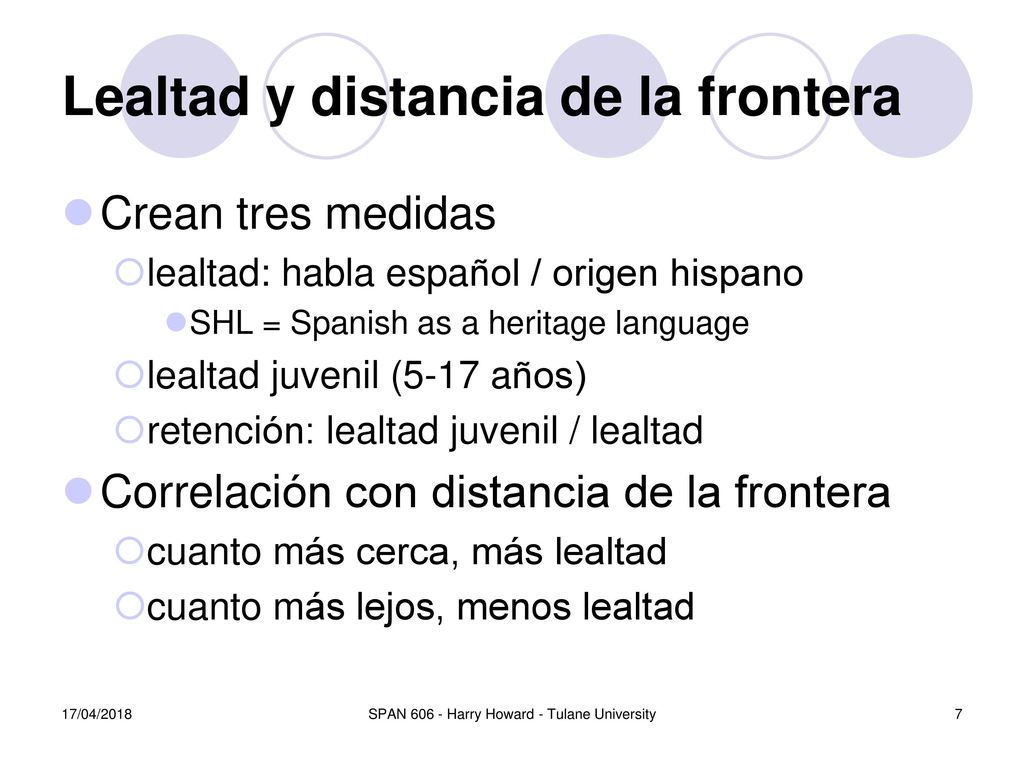 Lealtad y distancia de la frontera

Crean tres medidas

lealtad: habla español / origen hispano

SHL = Spanish as a heritage language

lealtad juvenil (5-17 años)

retención: lealtad juvenil / lealtad

Correlación con distancia de la frontera

cuanto más cerca, más lealtad

cuanto más lejos, menos lealtad

17/04/2018

SPAN 606 - Harry Howard - Tulane University

7